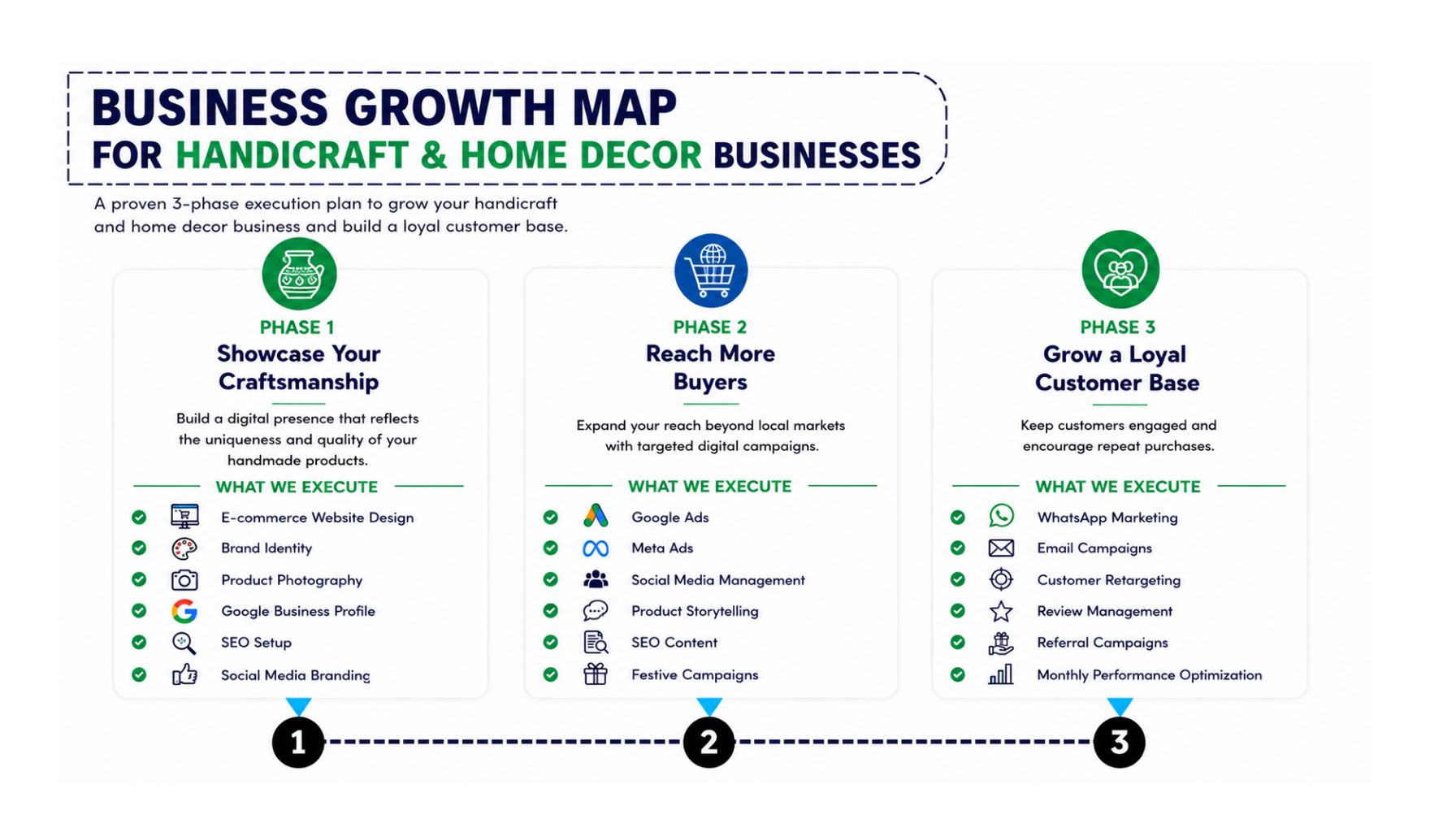 BUSINESS GROWTH MAP
FOR HANDICRAFT & HOME DECOR BUSINESSES

A proven 3-phase execution plan to grow your handicraft and home decor business and build a loyal customer base.

PHASE 1
Showcase Your Craftsmanship

Build a digital presence that reflects the uniqueness and quality of your handmade products.

WHAT WE EXECUTE
E-commerce Website Design
Brand Identity
Product Photography
Google Business Profile
SEO Setup
Social Media Branding

PHASE 2
Reach More Buyers

Expand your reach beyond local markets with targeted digital campaigns.

WHAT WE EXECUTE
Google Ads
Meta Ads
Social Media Management
Product Storytelling
SEO Content
Festive Campaigns

PHASE 3
Grow a Loyal Customer Base

Keep customers engaged and encourage repeat purchases.

WHAT WE EXECUTE
WhatsApp Marketing
Email Campaigns
Customer Retargeting
Review Management
Referral Campaigns
Monthly Performance Optimization

1
2
3